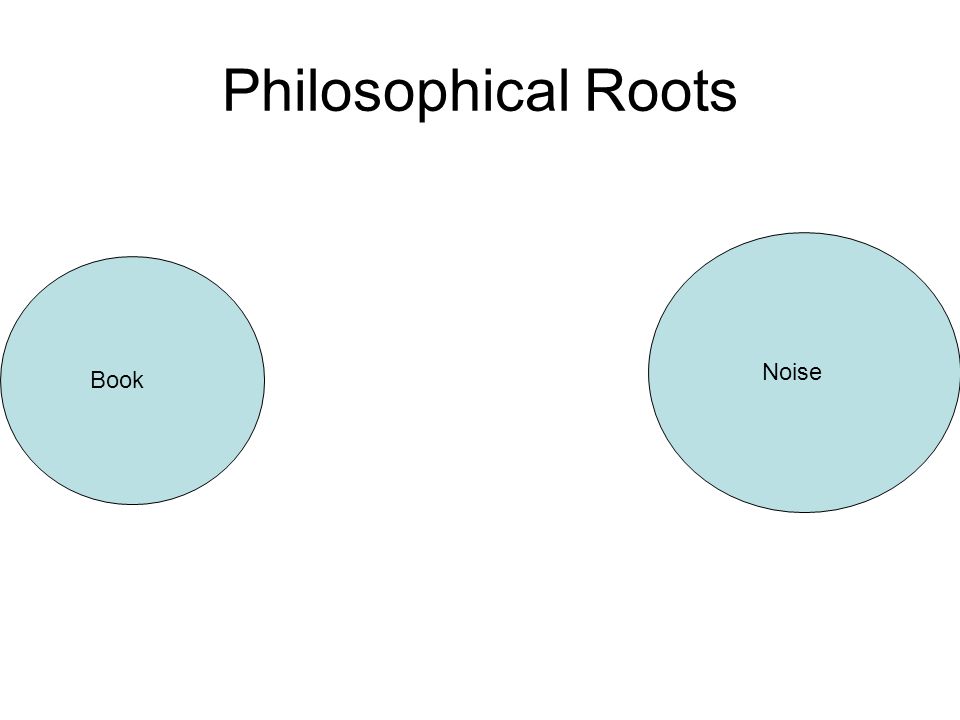 Philosophical Roots

Book

Noise